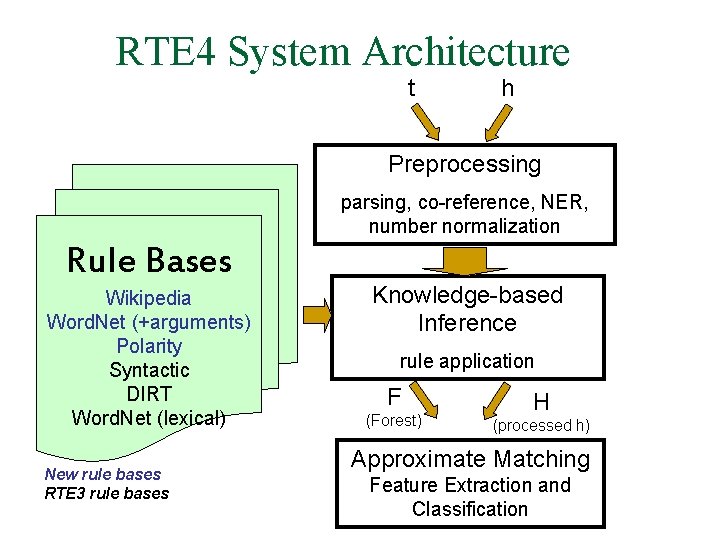 RTE4 System Architecture

t h

Preprocessing
parsing, co-reference, NER, number normalization

Rule Bases
Wikipedia
WordNet (+arguments)
Polarity
Syntactic
DIRT
WordNet (lexical)

New rule bases
RTE3 rule bases

Knowledge-based Inference
rule application

F
(Forest)

H
(processed h)

Approximate Matching
Feature Extraction and Classification